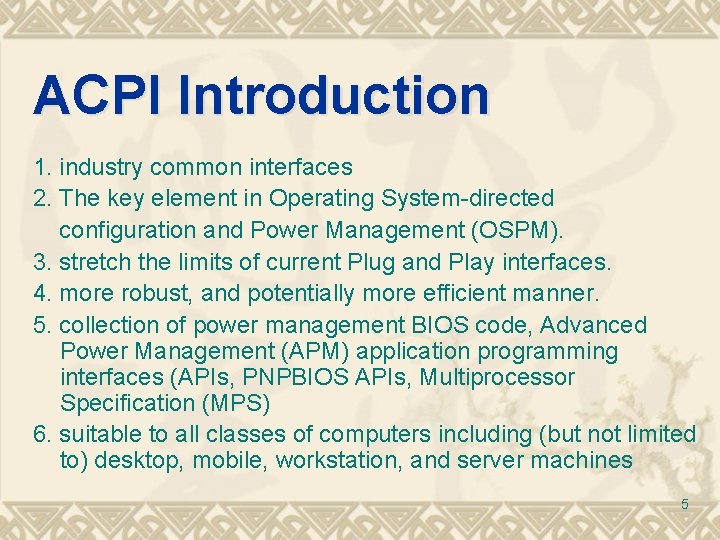 ACPI Introduction

1. industry common interfaces
2. The key element in Operating System-directed configuration and Power Management (OSPM).
3. stretch the limits of current Plug and Play interfaces.
4. more robust, and potentially more efficient manner.
5. collection of power management BIOS code, Advanced Power Management (APM) application programming interfaces (APIs, PNPBIOS APIs, Multiprocessor Specification (MPS)
6. suitable to all classes of computers including (but not limited to) desktop, mobile, workstation, and server machines

5